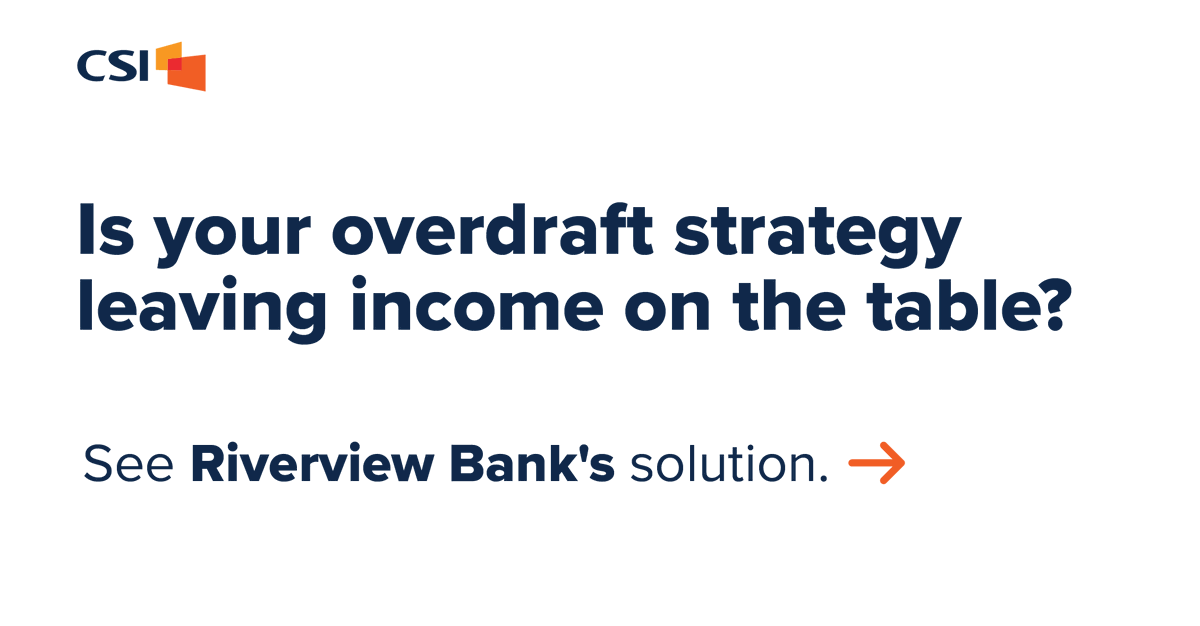 CSI

Is your overdraft strategy leaving income on the table?

See Riverview Bank's solution. →